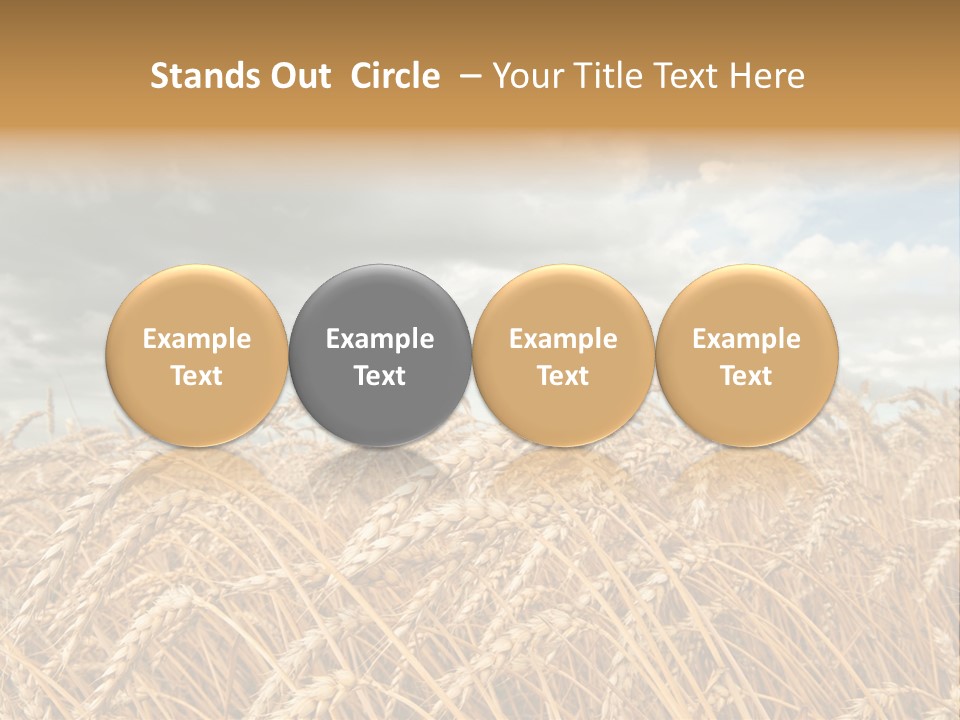 Stands Out Circle – Your Title Text Here

Example Text

Example Text

Example Text

Example Text